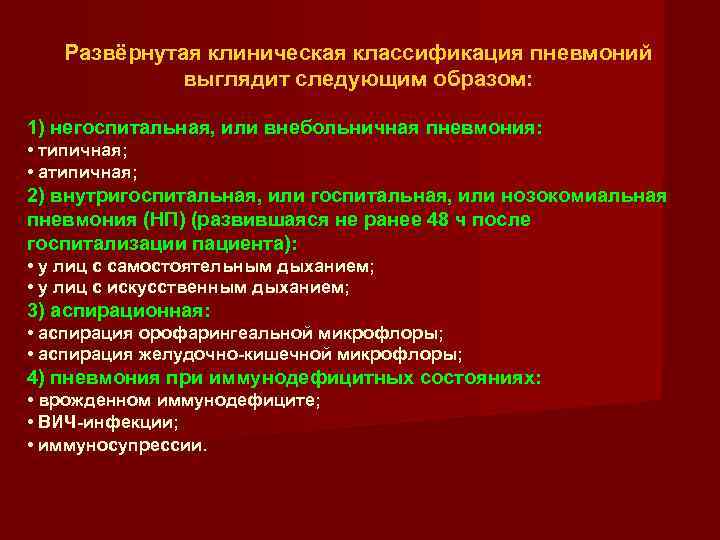 Развёрнутая клиническая классификация пневмоний выглядит следующим образом:

1) негоспитальная, или внебольничная пневмония:
• типичная;
• атипичная;
2) внутригоспитальная, или госпитальная, или нозокомиальная пневмония (НП) (развившаяся не ранее 48 ч после госпитализации пациента):
• у лиц с самостоятельным дыханием;
• у лиц с искусственным дыханием;
3) аспирационная:
• аспирация орофарингеальной микрофлоры;
• аспирация желудочно-кишечной микрофлоры;
4) пневмония при иммунодефицитных состояниях:
• врожденном иммунодефиците;
• ВИЧ-инфекции;
• иммуносупрессии.